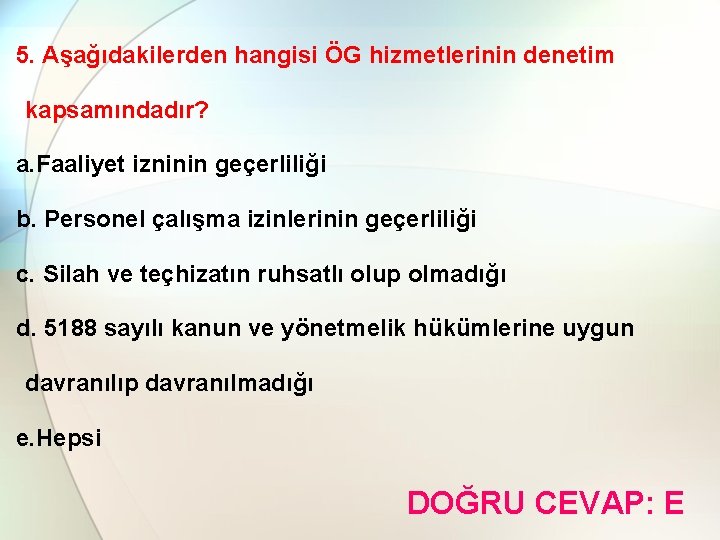 5. Aşağıdakilerden hangisi ÖG hizmetlerinin denetim kapsamındadır?

a.Faaliyet izninin geçerliliği

b. Personel çalışma izinlerinin geçerliliği

c. Silah ve teçhizatın ruhsatlı olup olmadığı

d. 5188 sayılı kanun ve yönetmelik hükümlerine uygun davranılıp davranılmadığı

e.Hepsi

DOĞRU CEVAP: E